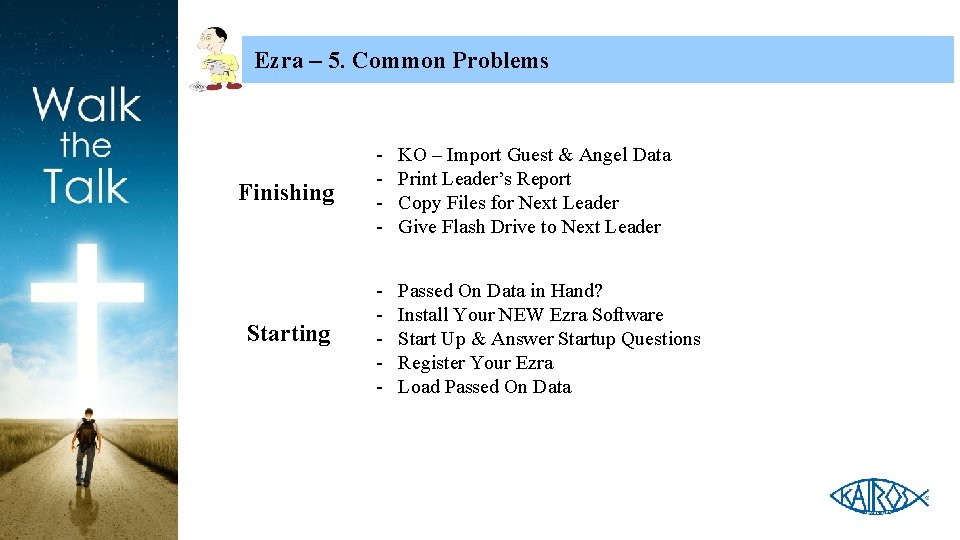 Walk the Talk

Ezra – 5. Common Problems

Finishing

- KO – Import Guest & Angel Data
- Print Leader's Report
- Copy Files for Next Leader
- Give Flash Drive to Next Leader

Starting

- Passed On Data in Hand?
- Install Your NEW Ezra Software
- Start Up & Answer Startup Questions
- Register Your Ezra
- Load Passed On Data

KAIROS